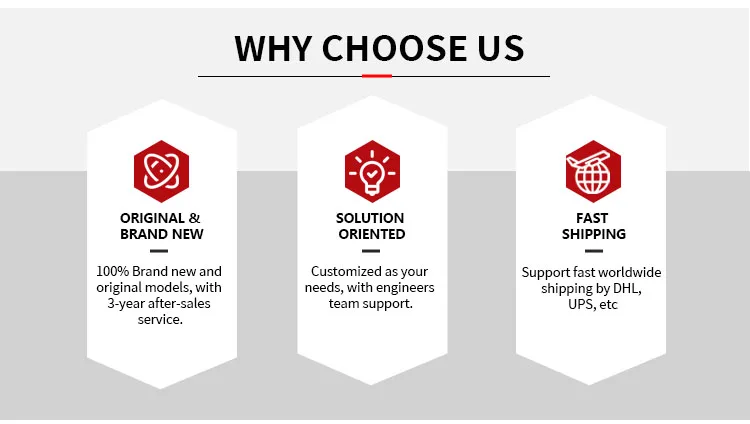 WHY CHOOSE US

ORIGINAL & BRAND NEW

100% Brand new and original models, with 3-year after-sales service.

SOLUTION ORIENTED

Customized as your needs, with engineers team support.

FAST SHIPPING

Support fast worldwide shipping by DHL, UPS, etc